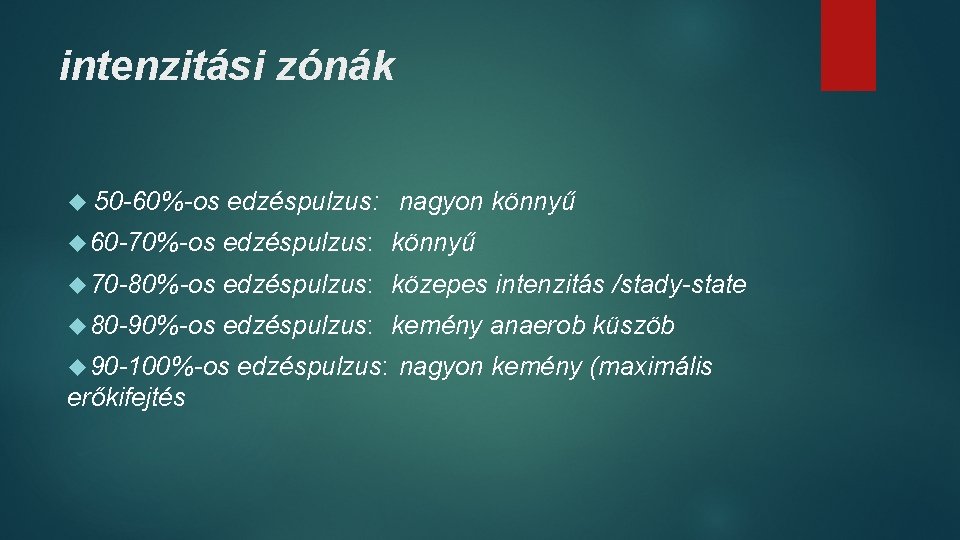 intenzitási zónák

50-60%-os edzéspulzus: nagyon könnyű

60-70%-os edzéspulzus: könnyű

70-80%-os edzéspulzus: közepes intenzitás /stady-state

80-90%-os edzéspulzus: kemény anaerob küszöb

90-100%-os edzéspulzus: nagyon kemény (maximális erőkifejtés